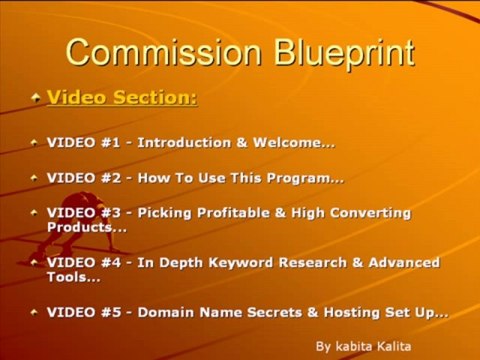 Commission Blueprint

Video Section:

VIDEO #1 - Introduction & Welcome...

VIDEO #2 - How To Use This Program...

VIDEO #3 - Picking Profitable & High Converting Products...

VIDEO #4 - In Depth Keyword Research & Advanced Tools...

VIDEO #5 - Domain Name Secrets & Hosting Set Up...

By kabita Kalita